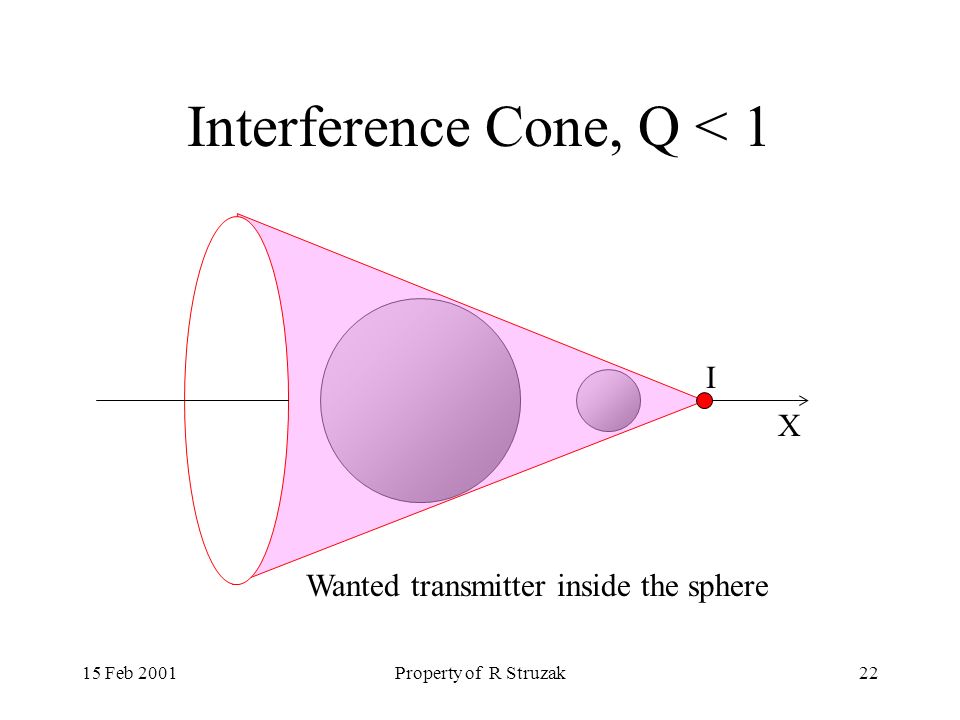 Interference Cone, Q < 1

I

X

Wanted transmitter inside the sphere

15 Feb 2001

Property of R Struzak

22